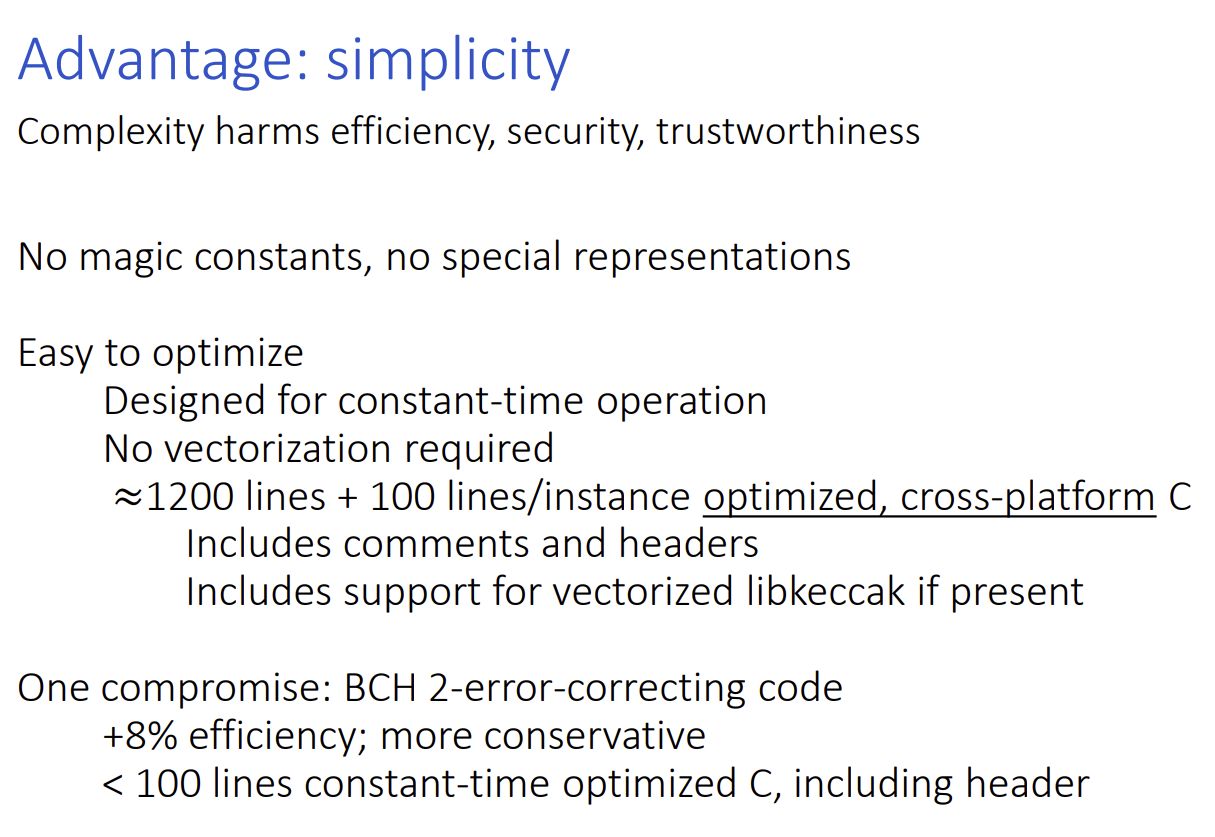 Advantage: simplicity

Complexity harms efficiency, security, trustworthiness

No magic constants, no special representations

Easy to optimize
Designed for constant-time operation
No vectorization required
≈1200 lines + 100 lines/instance optimized, cross-platform C
Includes comments and headers
Includes support for vectorized libkeccak if present

One compromise: BCH 2-error-correcting code
+8% efficiency; more conservative
< 100 lines constant-time optimized C, including header